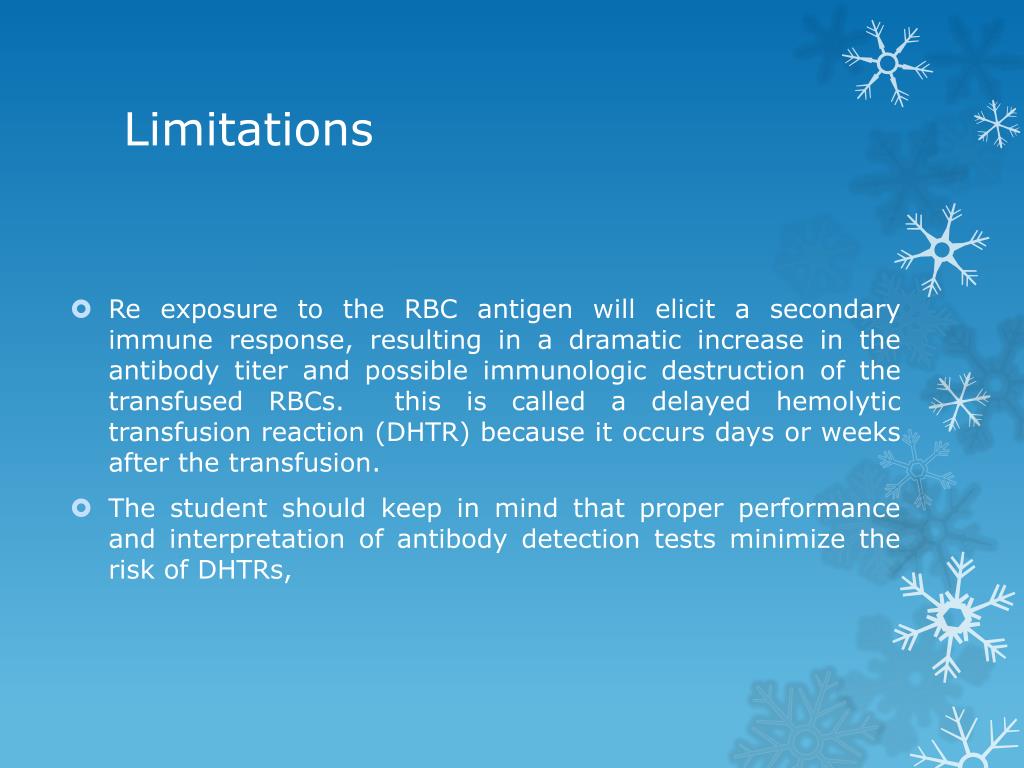 Limitations

Re exposure to the RBC antigen will elicit a secondary immune response, resulting in a dramatic increase in the antibody titer and possible immunologic destruction of the transfused RBCs. this is called a delayed hemolytic transfusion reaction (DHTR) because it occurs days or weeks after the transfusion.

The student should keep in mind that proper performance and interpretation of antibody detection tests minimize the risk of DHTRs,